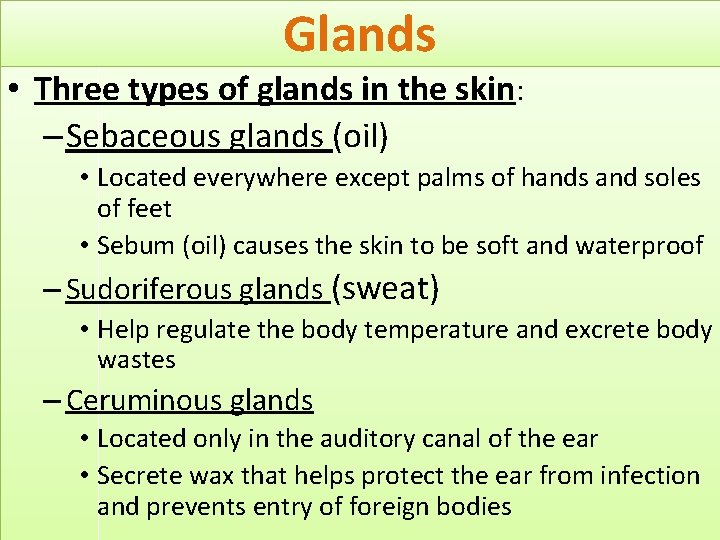 Glands

• Three types of glands in the skin:
– Sebaceous glands (oil)
• Located everywhere except palms of hands and soles of feet
• Sebum (oil) causes the skin to be soft and waterproof
– Sudoriferous glands (sweat)
• Help regulate the body temperature and excrete body wastes
– Ceruminous glands
• Located only in the auditory canal of the ear
• Secrete wax that helps protect the ear from infection and prevents entry of foreign bodies